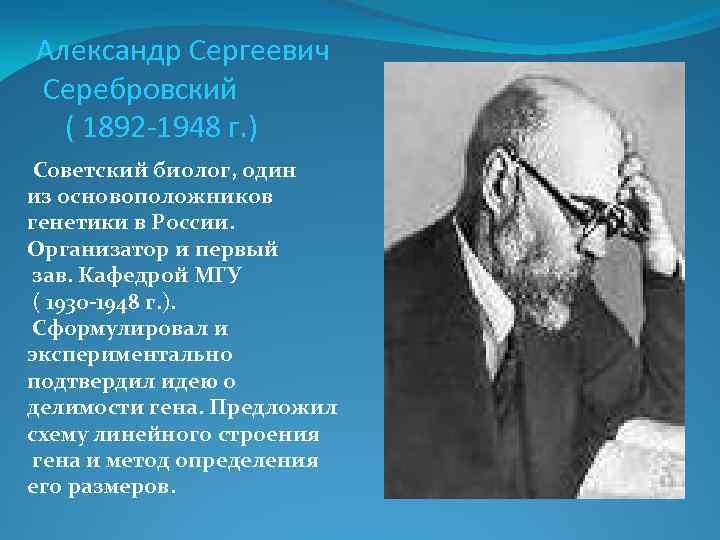 Александр Сергеевич Серебровский ( 1892-1948 г.)

Советский биолог, один из основоположников генетики в России. Организатор и первый зав. Кафедрой МГУ ( 1930-1948 г.). Сформулировал и экспериментально подтвердил идею о делимости гена. Предложил схему линейного строения гена и метод определения его размеров.